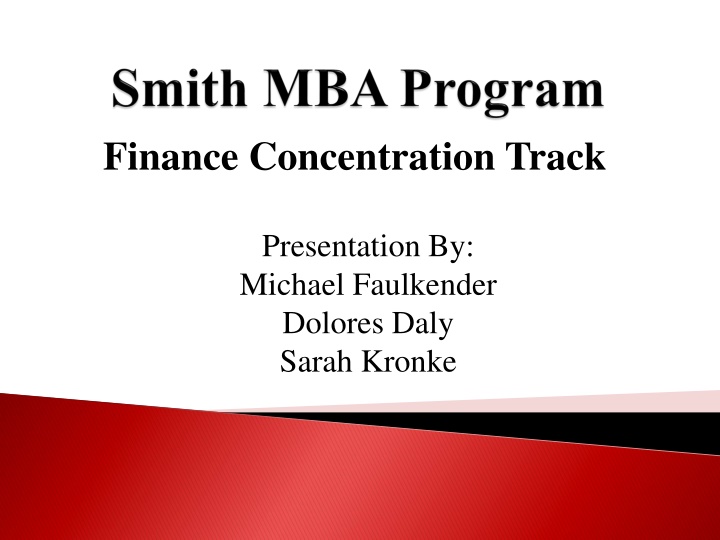 Smith MBA Program
Finance Concentration Track

Presentation By:
Michael Faulkender
Dolores Daly
Sarah Kronke